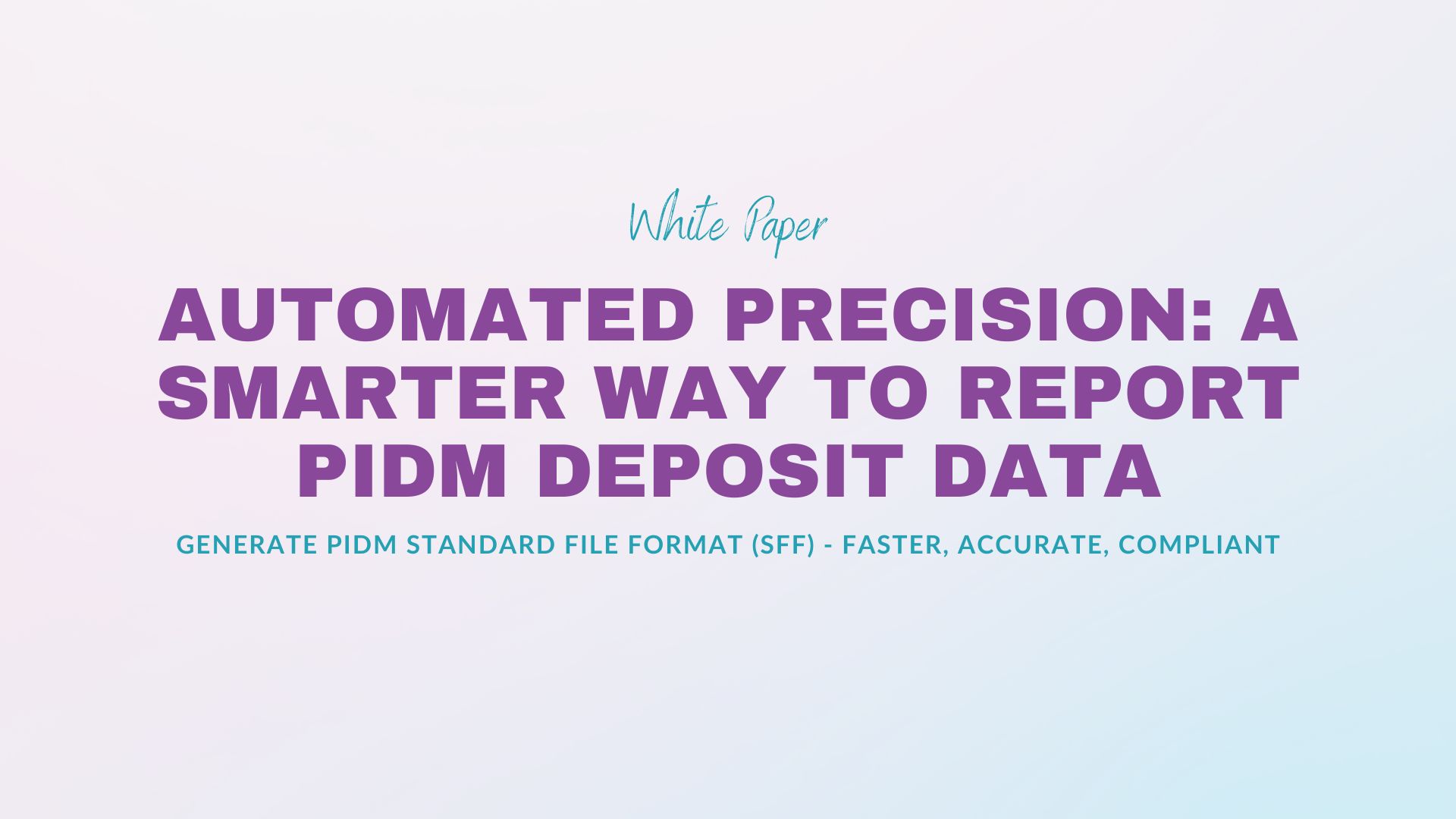 White Paper

AUTOMATED PRECISION: A SMARTER WAY TO REPORT PIDM DEPOSIT DATA

GENERATE PIDM STANDARD FILE FORMAT (SFF) - FASTER, ACCURATE, COMPLIANT